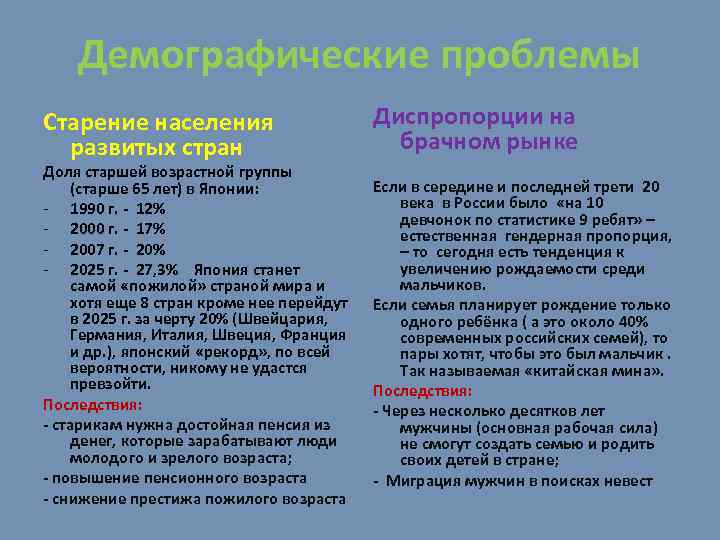 Демографические проблемы

Старение населения развитых стран

Доля старшей возрастной группы (старше 65 лет) в Японии:
- 1990 г. - 12%
- 2000 г. - 17%
- 2007 г. - 20%
- 2025 г. - 27,3% Япония станет самой «пожилой» страной мира и хотя еще 8 стран кроме нее перейдут в 2025 г. за черту 20% (Швейцария, Германия, Италия, Швеция, Франция и др.), японский «рекорд», по всей вероятности, никому не удастся превзойти.

Последствия:
- старикам нужна достойная пенсия из денег, которые зарабатывают люди молодого и зрелого возраста;
- повышение пенсионного возраста
- снижение престижа пожилого возраста

Диспропорции на брачном рынке

Если в середине и последней трети 20 века в России было «на 10 девчонок по статистике 9 ребят» – естественная гендерная пропорция, – то сегодня есть тенденция к увеличению рождаемости среди мальчиков.

Если семья планирует рождение только одного ребёнка ( а это около 40% современных российских семей), то пары хотят, чтобы это был мальчик . Так называемая «китайская мина».

Последствия:
- Через несколько десятков лет мужчины (основная рабочая сила) не смогут создать семью и родить своих детей в стране;
- Миграция мужчин в поисках невест